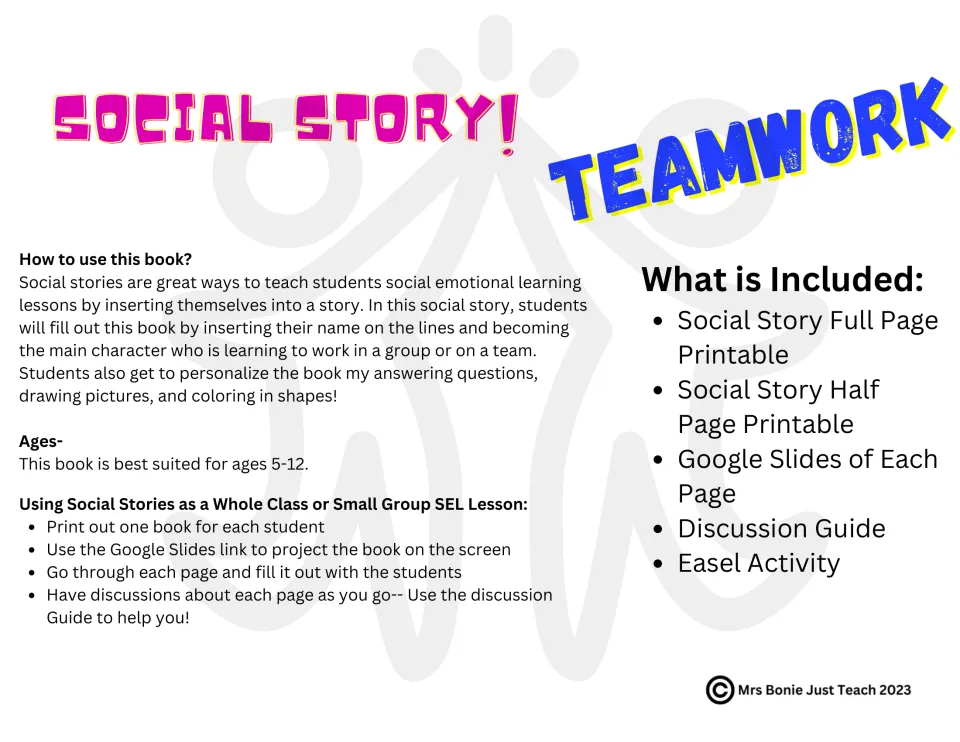 SOCIAL STORY!

TEAMWORK

How to use this book?
Social stories are great ways to teach students social emotional learning lessons by inserting themselves into a story. In this social story, students will fill out this book by inserting their name on the lines and becoming the main character who is learning to work in a group or on a team. Students also get to personalize the book my answering questions, drawing pictures, and coloring in shapes!

Ages-
This book is best suited for ages 5-12.

Using Social Stories as a Whole Class or Small Group SEL Lesson:
• Print out one book for each student
• Use the Google Slides link to project the book on the screen
• Go through each page and fill it out with the students
• Have discussions about each page as you go-- Use the discussion Guide to help you!

What is Included:
• Social Story Full Page Printable
• Social Story Half Page Printable
• Google Slides of Each Page
• Discussion Guide
• Easel Activity

© Mrs Bonie Just Teach 2023